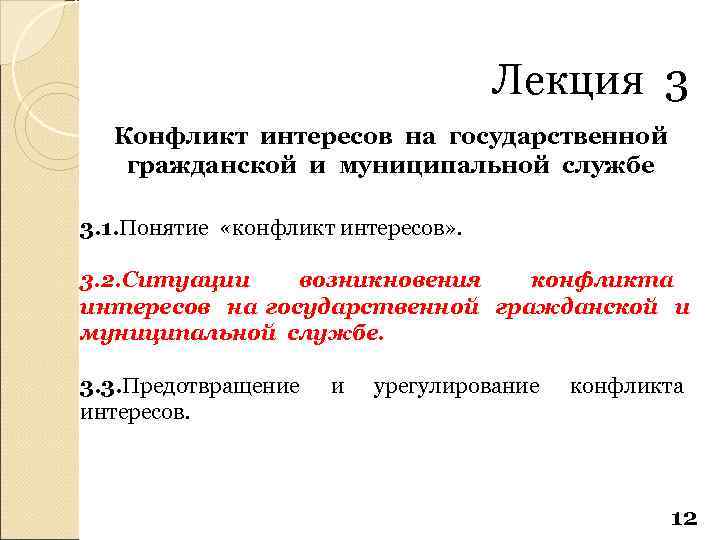 Лекция 3

Конфликт интересов на государственной гражданской и муниципальной службе

3.1.Понятие «конфликт интересов».

3.2.Ситуации возникновения конфликта интересов на государственной гражданской и муниципальной службе.

3.3.Предотвращение и урегулирование конфликта интересов.

12